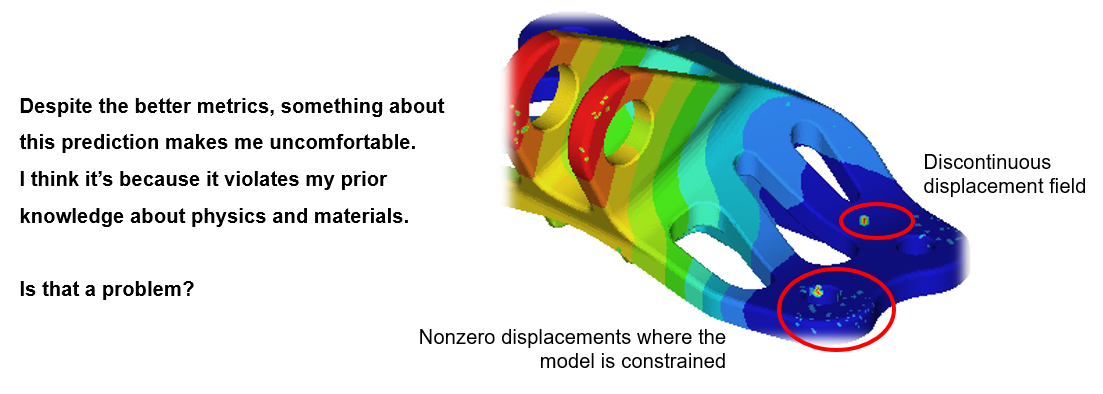 Despite the better metrics, something about this prediction makes me uncomfortable. I think it's because it violates my prior knowledge about physics and materials.

Is that a problem?

Discontinuous displacement field

Nonzero displacements where the model is constrained